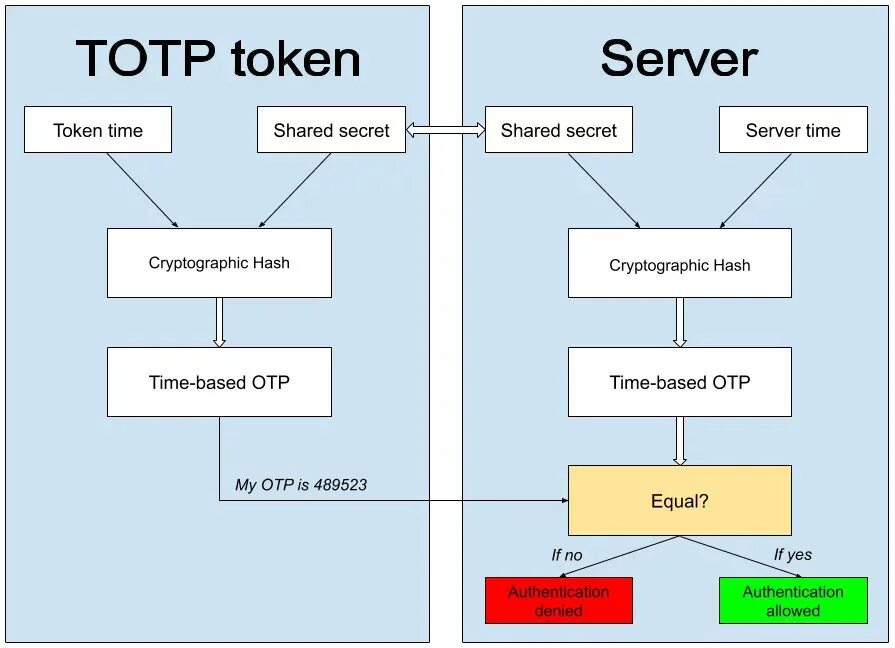 TOTP token

Token time

Shared secret

Cryptographic Hash

Time-based OTP

My OTP is 489523

Server

Shared secret

Server time

Cryptographic Hash

Time-based OTP

Equal?

If no

If yes

Authentication denied

Authentication allowed